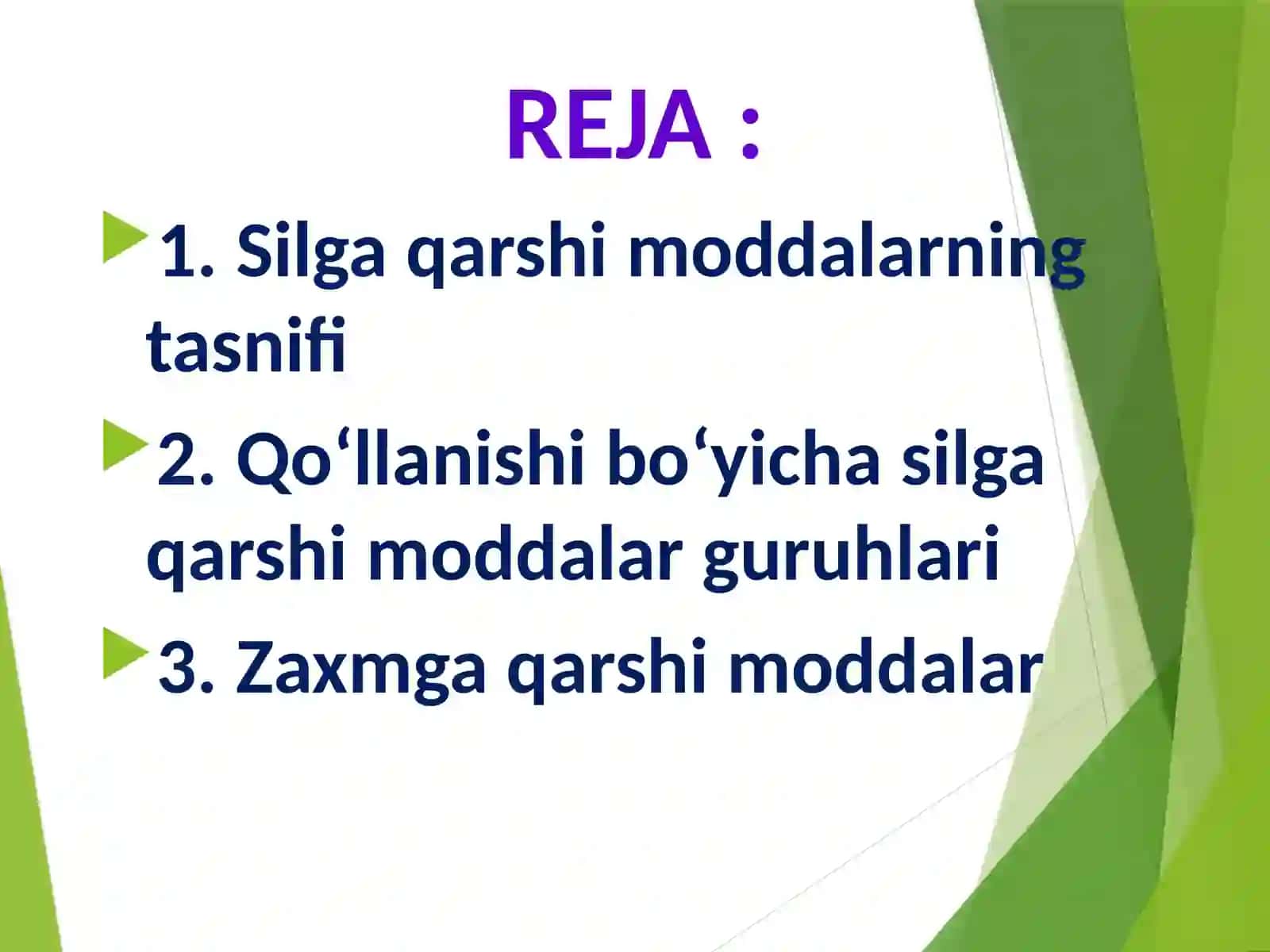 REJA :

1. Silga qarshi moddalarning tasnifi

2. Qo‘llanishi bo‘yicha silga qarshi moddalar guruhlari

3. Zaxmga qarshi moddalar